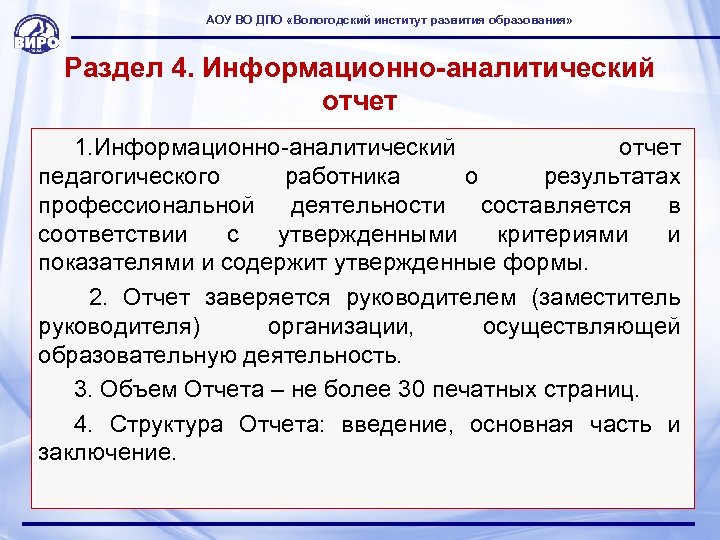 ВИРО

АОУ ВО ДПО «Вологодский институт развития образования»

Раздел 4. Информационно-аналитический отчет

1.Информационно-аналитический отчет педагогического работника о результатах профессиональной деятельности составляется в соответствии с утвержденными критериями и показателями и содержит утвержденные формы.

2. Отчет заверяется руководителем (заместитель руководителя) организации, осуществляющей образовательную деятельность.

3. Объем Отчета – не более 30 печатных страниц.

4. Структура Отчета: введение, основная часть и заключение.